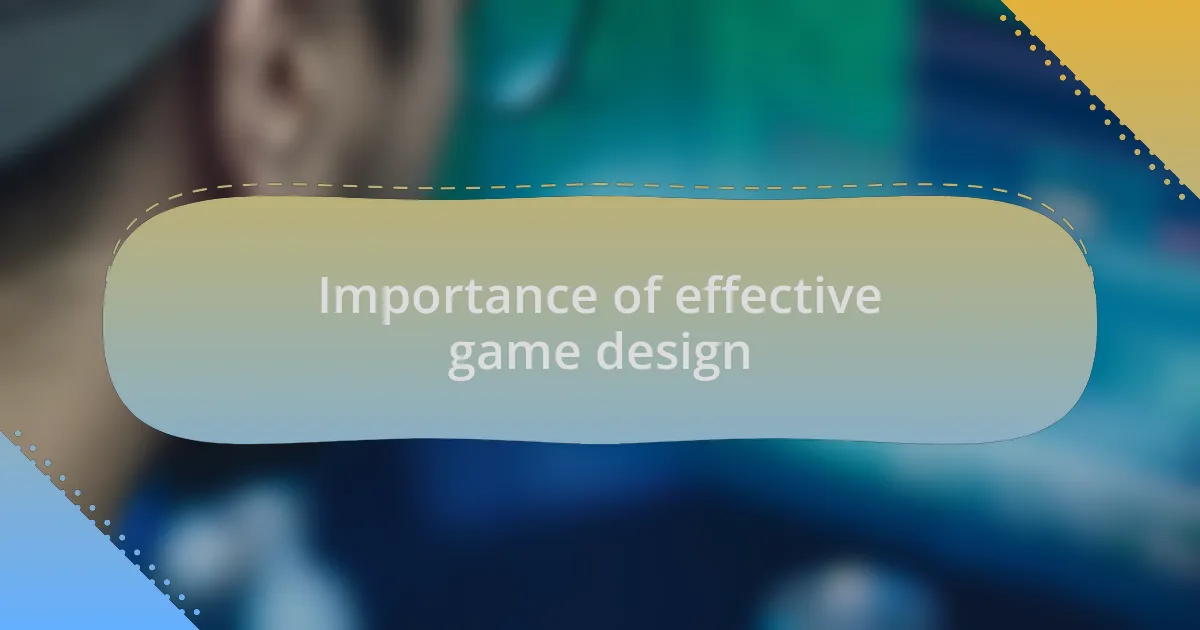 Importance of effective game design